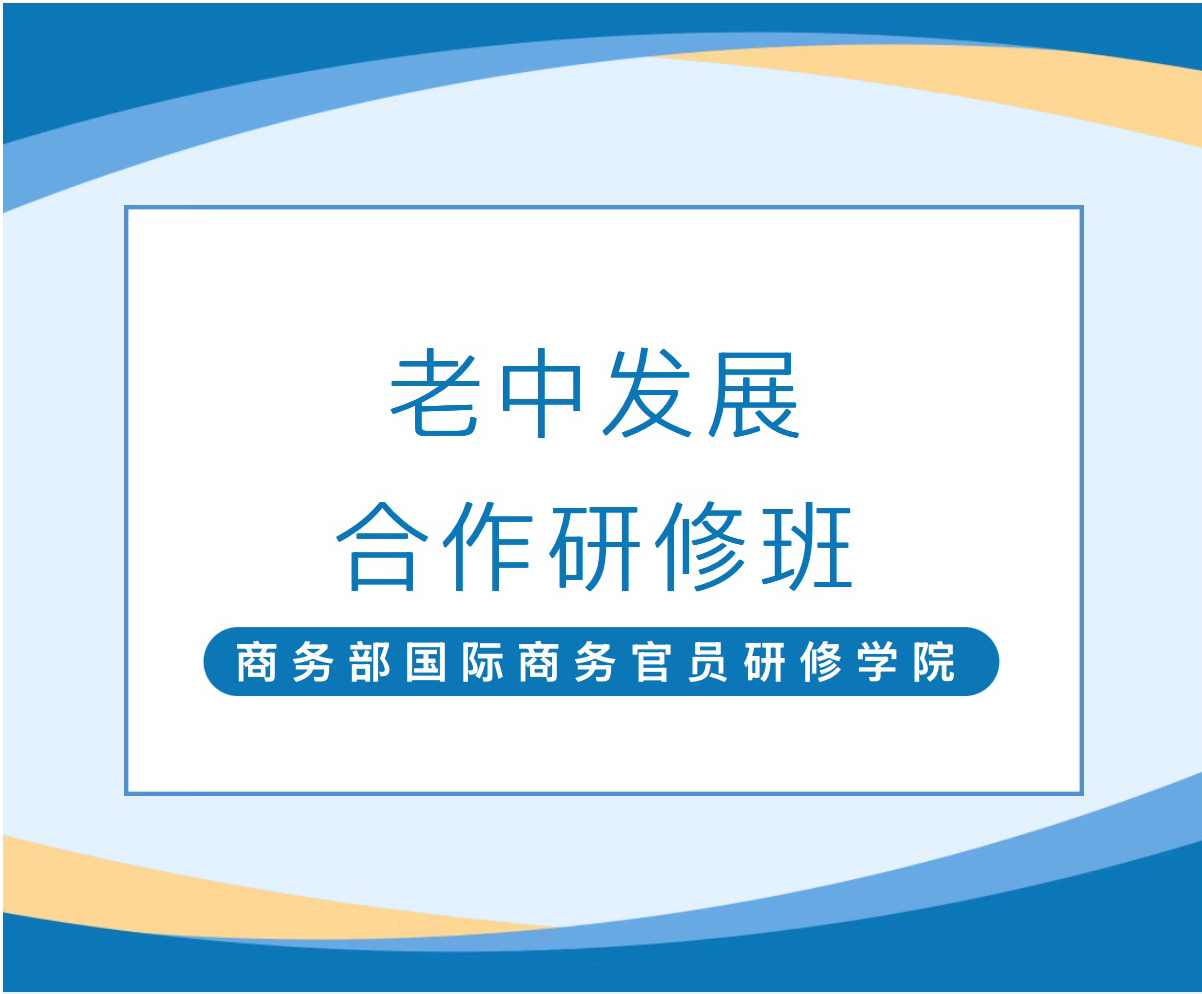 老中发展
合作研修班

商务部国际商务官员研修学院